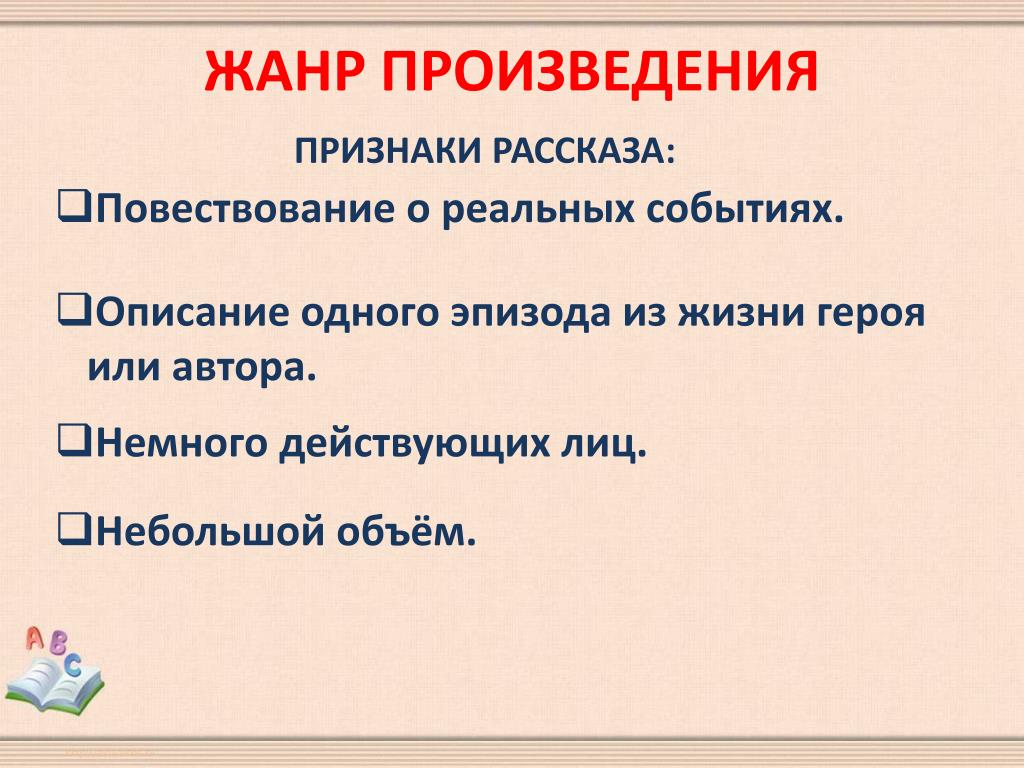 ЖАНР ПРОИЗВЕДЕНИЯ

ПРИЗНАКИ РАССКАЗА:

❑Повествование о реальных событиях.

❑Описание одного эпизода из жизни героя или автора.

❑Немного действующих лиц.

❑Небольшой объём.

A B C